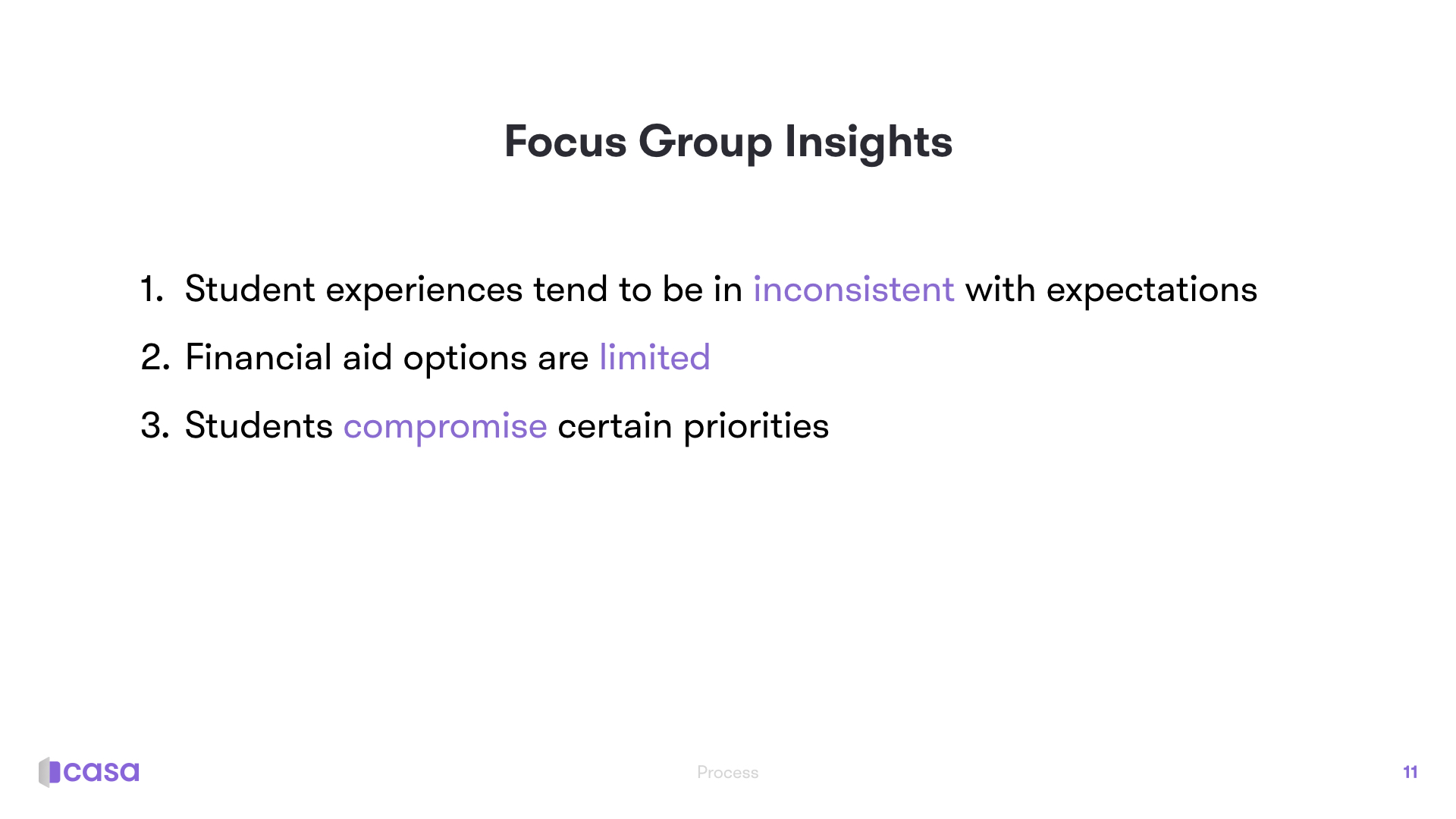 Focus Group Insights

1. Student experiences tend to be in inconsistent with expectations
2. Financial aid options are limited
3. Students compromise certain priorities

casa

Process

11